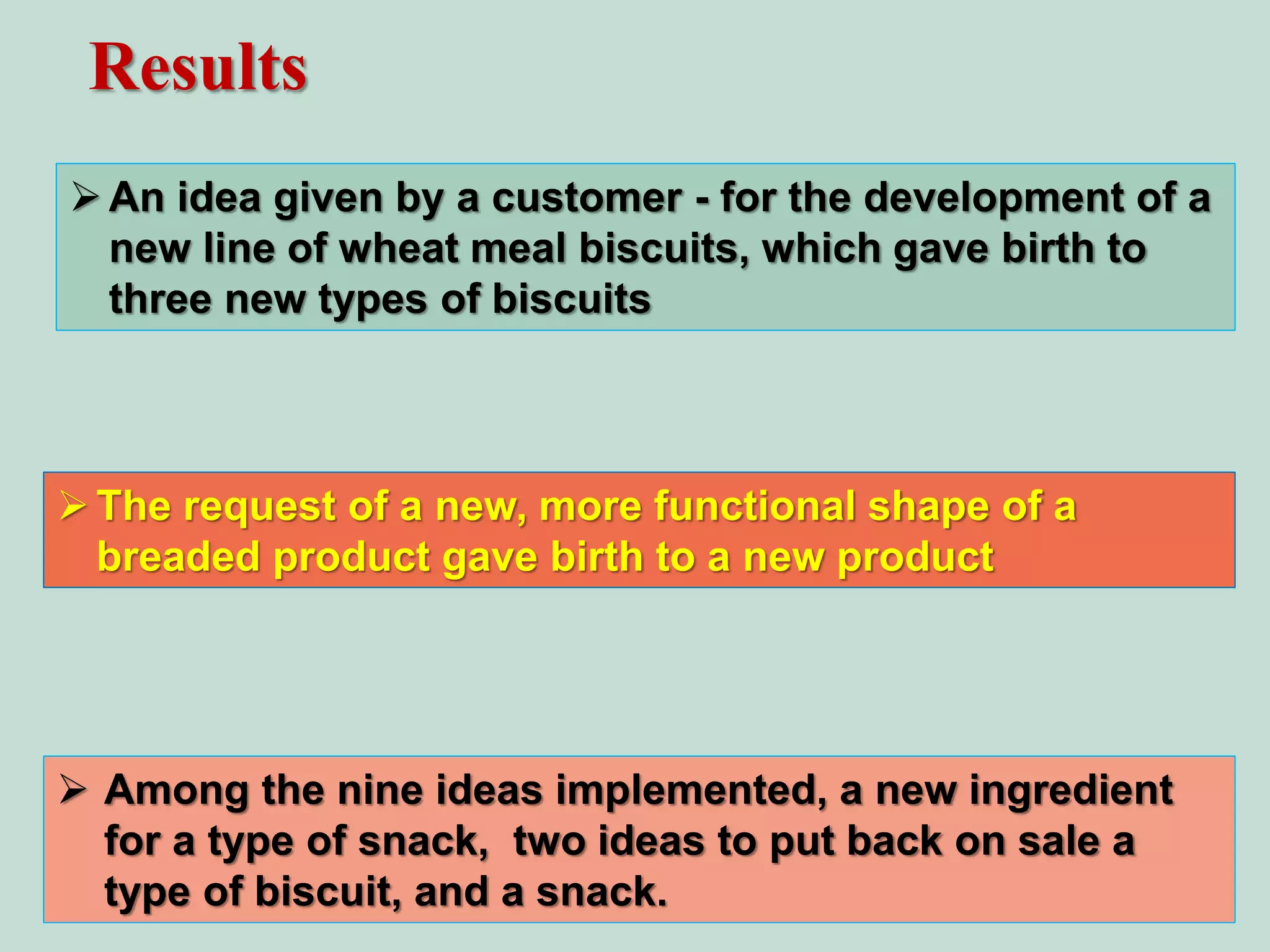 Results

➢ An idea given by a customer - for the development of a new line of wheat meal biscuits, which gave birth to three new types of biscuits

➢ The request of a new, more functional shape of a breaded product gave birth to a new product

➢ Among the nine ideas implemented, a new ingredient for a type of snack,  two ideas to put back on sale a type of biscuit, and a snack.